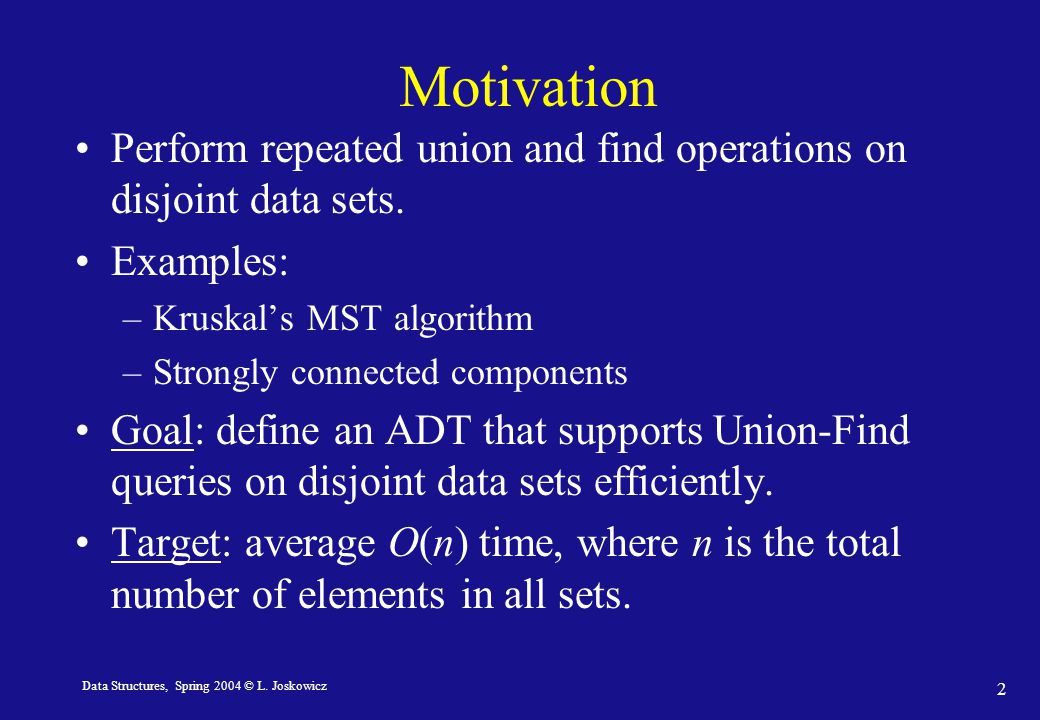 Motivation

• Perform repeated union and find operations on disjoint data sets.

• Examples:
– Kruskal's MST algorithm
– Strongly connected components

• Goal: define an ADT that supports Union-Find queries on disjoint data sets efficiently.

• Target: average $O(n)$ time, where $n$ is the total number of elements in all sets.

Data Structures, Spring 2004 © L. Joskowicz

2